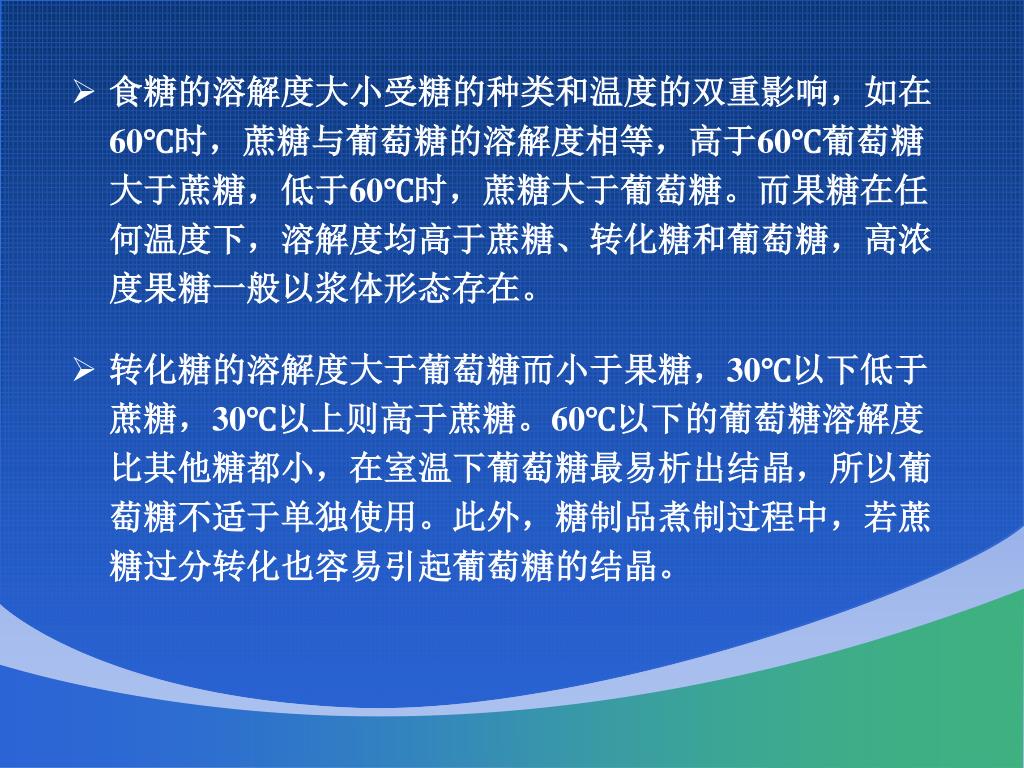 ➢ 食糖的溶解度大小受糖的种类和温度的双重影响，如在60℃时，蔗糖与葡萄糖的溶解度相等，高于60℃葡萄糖大于蔗糖，低于60℃时，蔗糖大于葡萄糖。而果糖在任何温度下，溶解度均高于蔗糖、转化糖和葡萄糖，高浓度果糖一般以浆体形态存在。

➢ 转化糖的溶解度大于葡萄糖而小于果糖，30℃以下低于蔗糖，30℃以上则高于蔗糖。60℃以下的葡萄糖溶解度比其他糖都小，在室温下葡萄糖最易析出结晶，所以葡萄糖不适于单独使用。此外，糖制品煮制过程中，若蔗糖过分转化也容易引起葡萄糖的结晶。